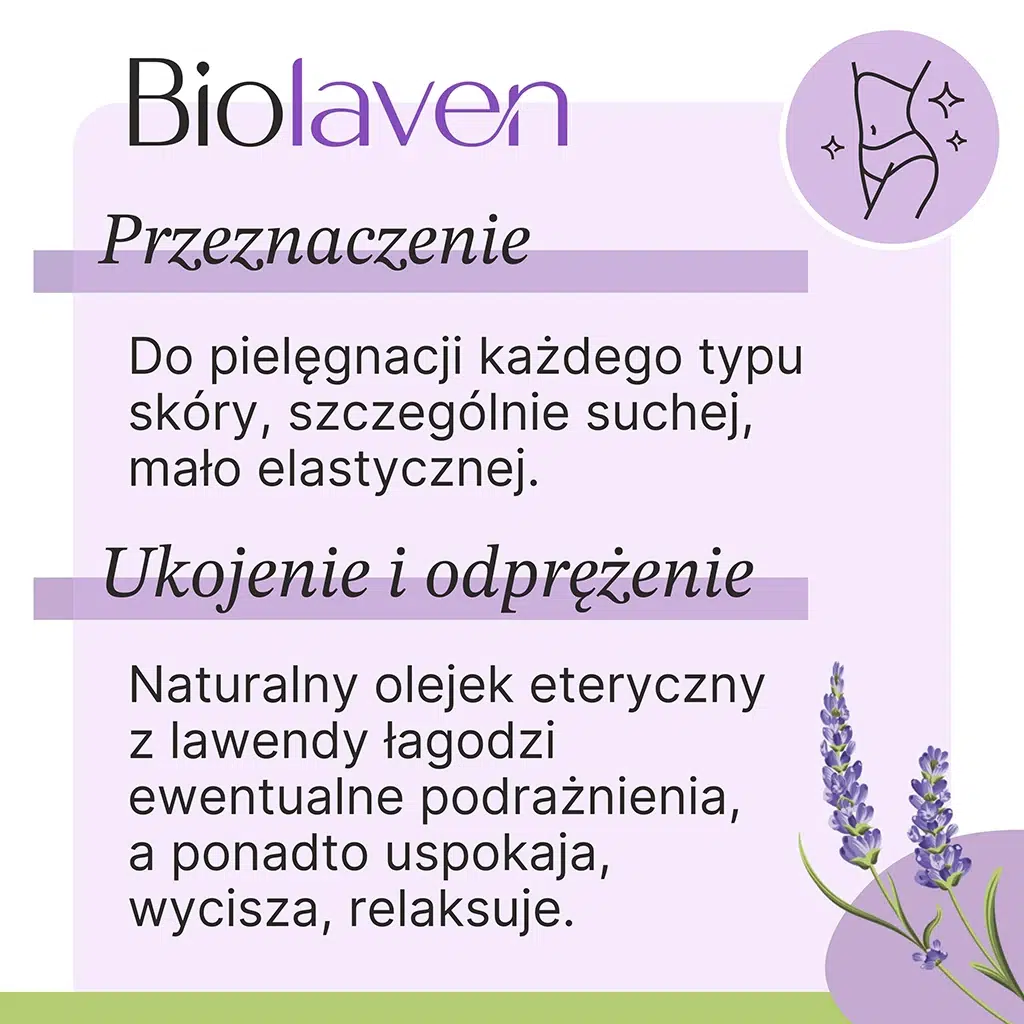 Biolaven

Przeznaczenie

Do pielęgnacji każdego typu skóry, szczególnie suchej, mało elastycznej.

Ukojenie i odprężenie

Naturalny olejek eteryczny z lawendy łagodzi ewentualne podrażnienia, a ponadto uspokaja, wycisza, relaksuje.